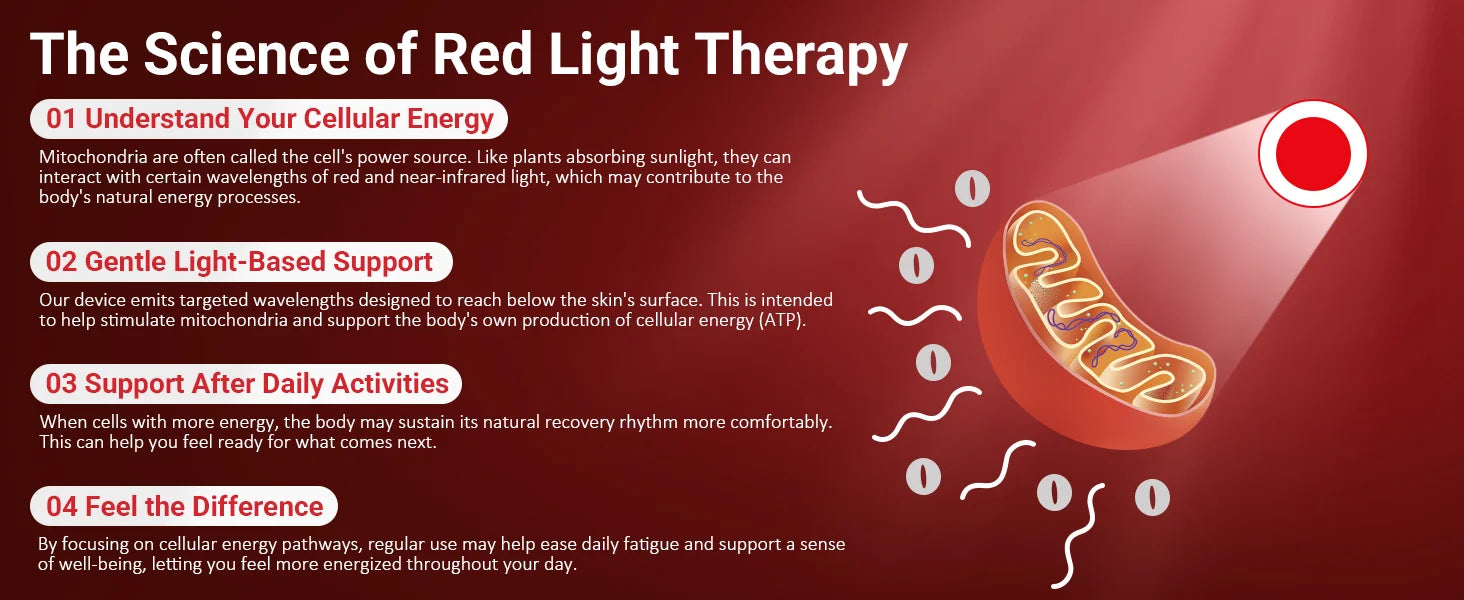 The Science of Red Light Therapy

01 Understand Your Cellular Energy

Mitochondria are often called the cell's power source. Like plants absorbing sunlight, they can interact with certain wavelengths of red and near-infrared light, which may contribute to the body's natural energy processes.

02 Gentle Light-Based Support

Our device emits targeted wavelengths designed to reach below the skin's surface. This is intended to help stimulate mitochondria and support the body's own production of cellular energy (ATP).

03 Support After Daily Activities

When cells with more energy, the body may sustain its natural recovery rhythm more comfortably. This can help you feel ready for what comes next.

04 Feel the Difference

By focusing on cellular energy pathways, regular use may help ease daily fatigue and support a sense of well-being, letting you feel more energized throughout your day.